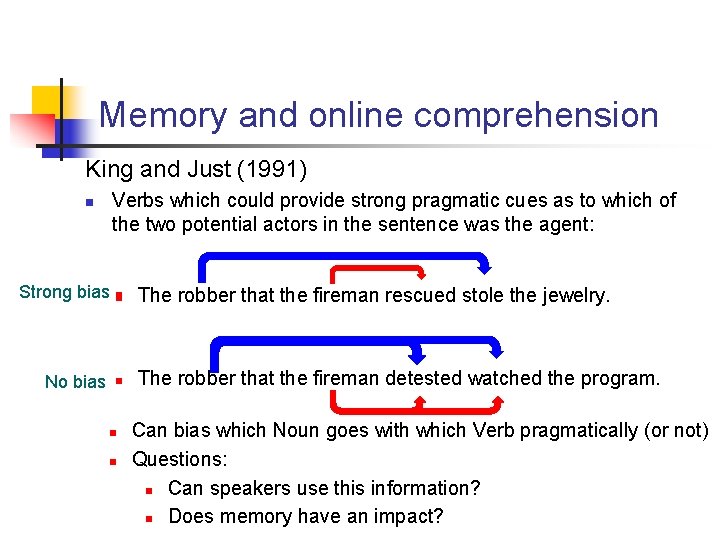 Memory and online comprehension

King and Just (1991)

Verbs which could provide strong pragmatic cues as to which of the two potential actors in the sentence was the agent:

Strong bias The robber that the fireman rescued stole the jewelry.

No bias The robber that the fireman detested watched the program.

Can bias which Noun goes with which Verb pragmatically (or not)

Questions:

Can speakers use this information?

Does memory have an impact?